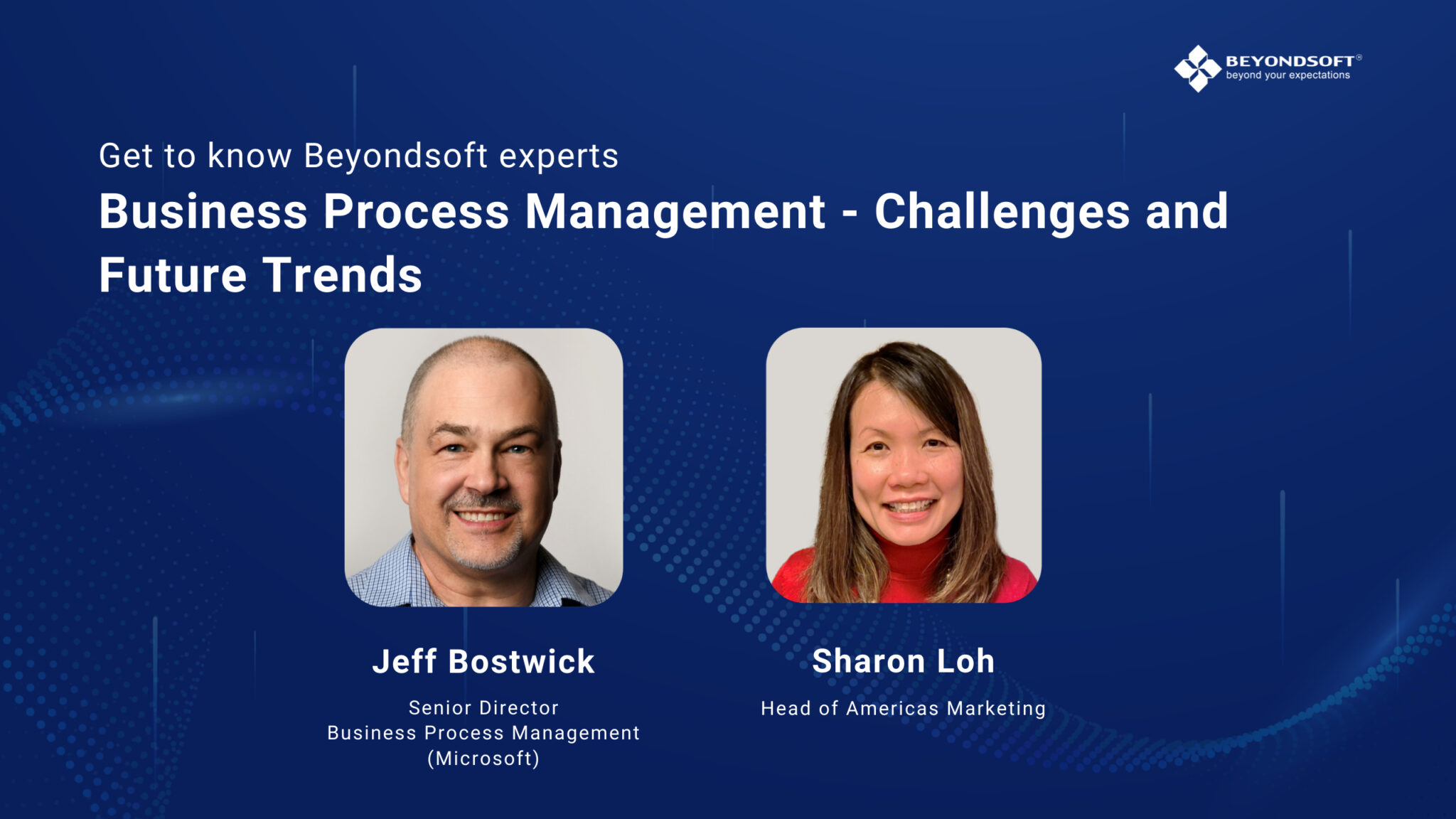 BEYONDSOFT®
beyond your expectations

Get to know Beyondsoft experts

Business Process Management - Challenges and Future Trends

Jeff Bostwick

Senior Director
Business Process Management
(Microsoft)

Sharon Loh

Head of Americas Marketing